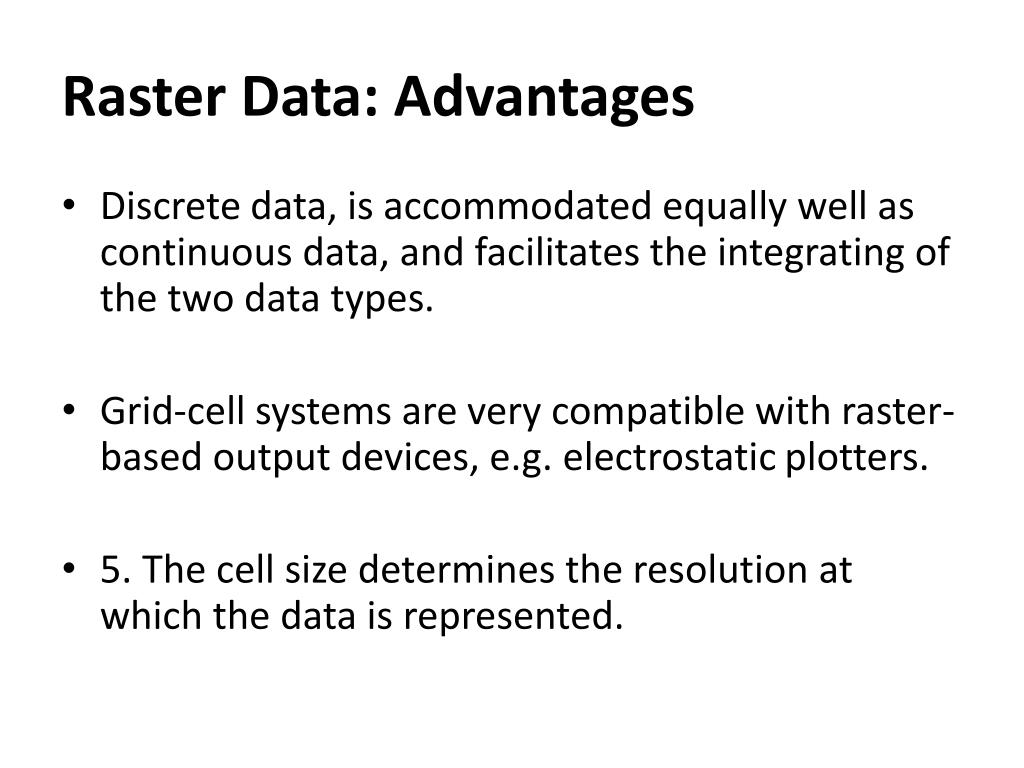 Raster Data: Advantages

• Discrete data, is accommodated equally well as continuous data, and facilitates the integrating of the two data types.

• Grid-cell systems are very compatible with raster-based output devices, e.g. electrostatic plotters.

• 5. The cell size determines the resolution at which the data is represented.